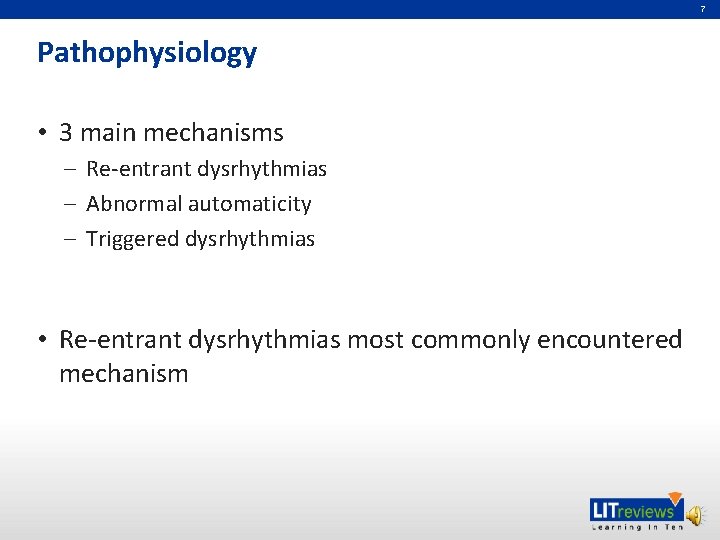 7

Pathophysiology

• 3 main mechanisms
– Re-entrant dysrhythmias
– Abnormal automaticity
– Triggered dysrhythmias

• Re-entrant dysrhythmias most commonly encountered mechanism

LITreviews
Learning In Ten